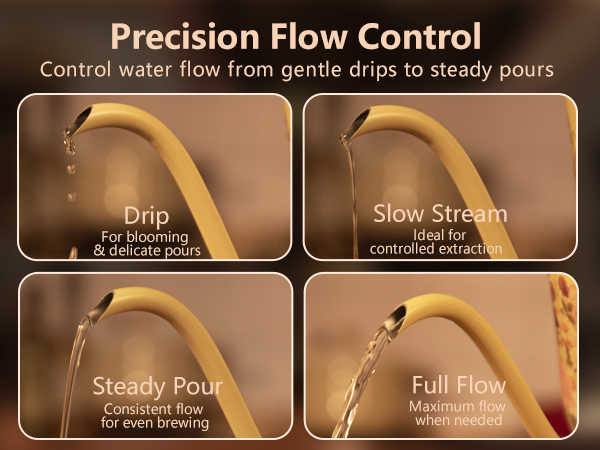 Precision Flow Control
Control water flow from gentle drips to steady pours

Drip
For blooming & delicate pours

Slow Stream
Ideal for controlled extraction

Steady Pour
Consistent flow for even brewing

Full Flow
Maximum flow when needed